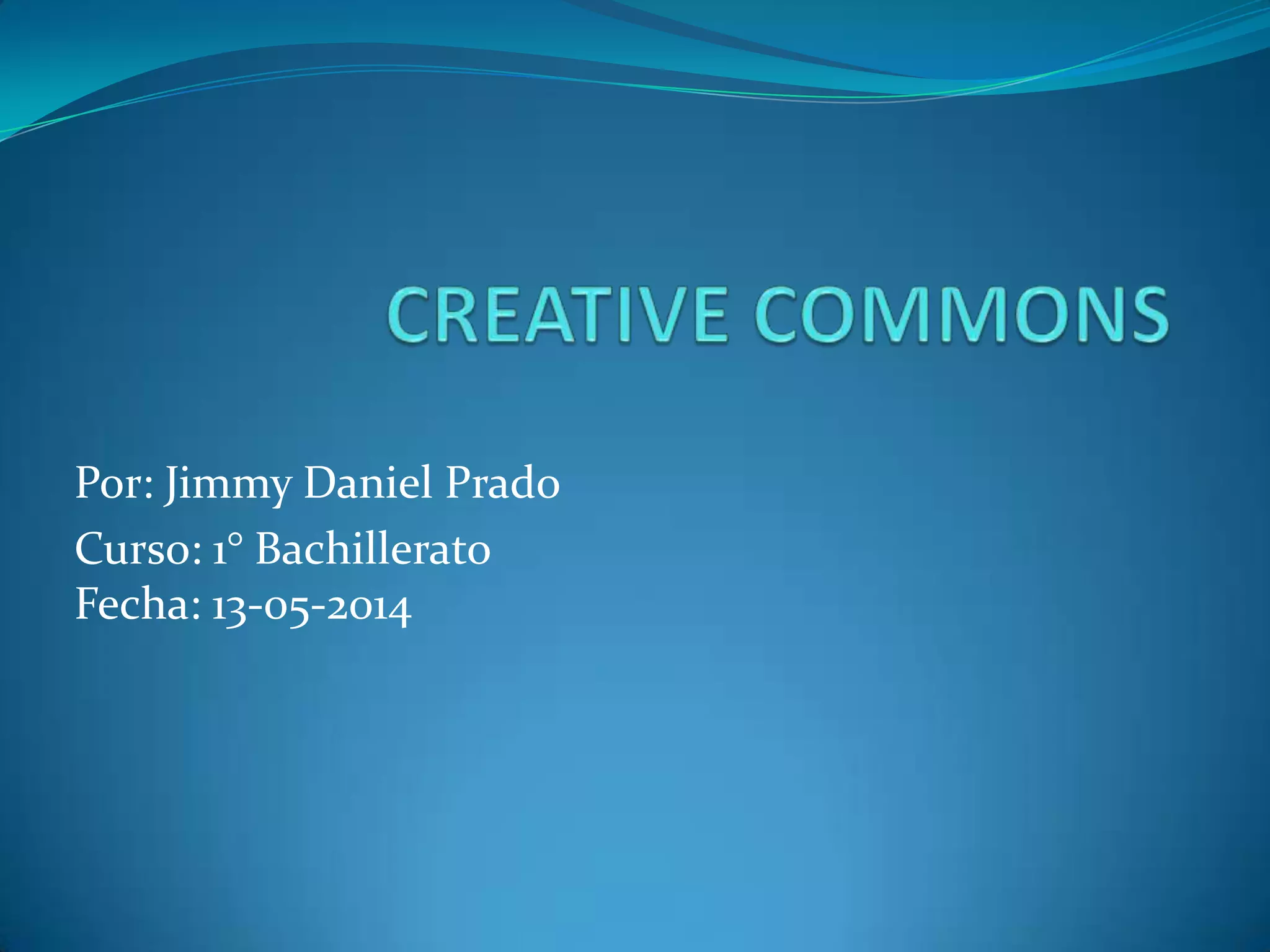 CREATIVE COMMONS

Por: Jimmy Daniel Prado

Curso: 1° Bachillerato
Fecha: 13-05-2014